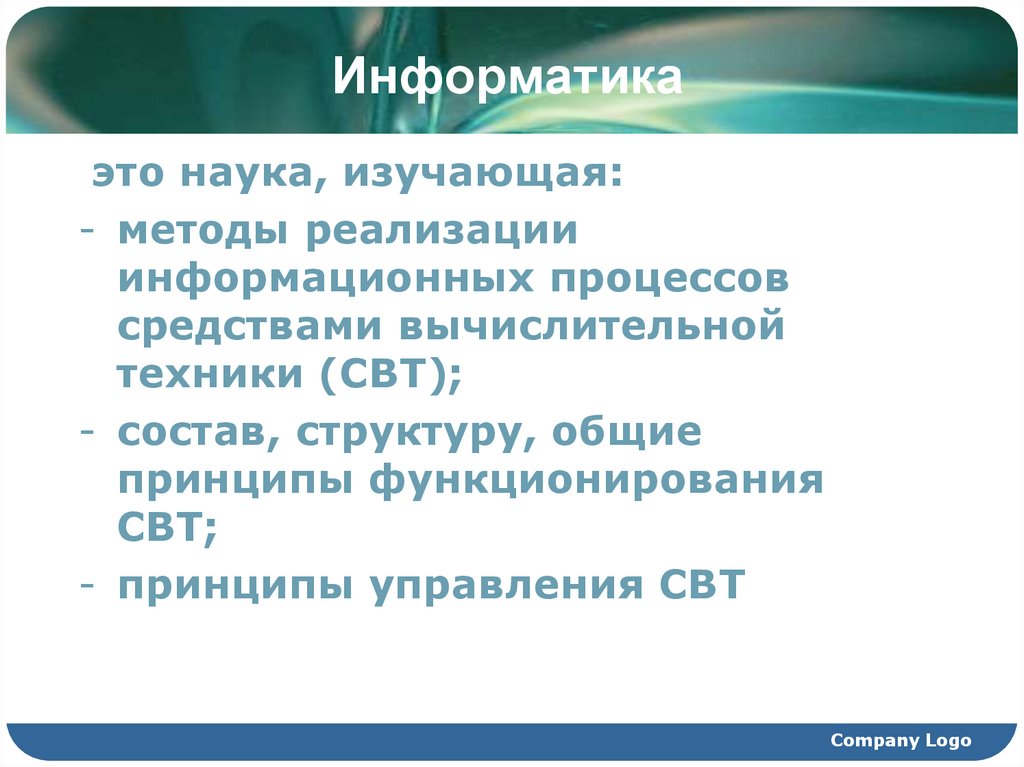 Информатика

это наука, изучающая:

- методы реализации информационных процессов средствами вычислительной техники (СВТ);
- состав, структуру, общие принципы функционирования СВТ;
- принципы управления СВТ

Company Logo